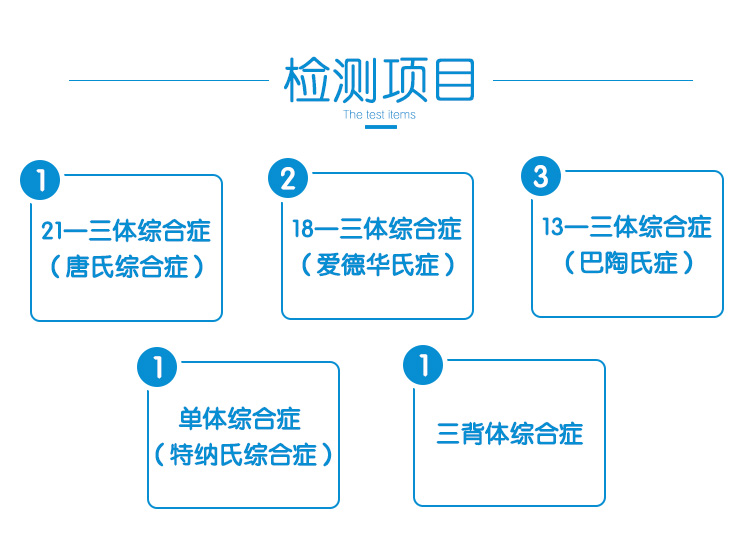 检测项目

The test items

1
21—三体综合症
（唐氏综合症）

2
18—三体综合症
（爱德华氏症）

3
13—三体综合症
（巴陶氏症）

1
单体综合症
（特纳氏综合症）

1
三背体综合症